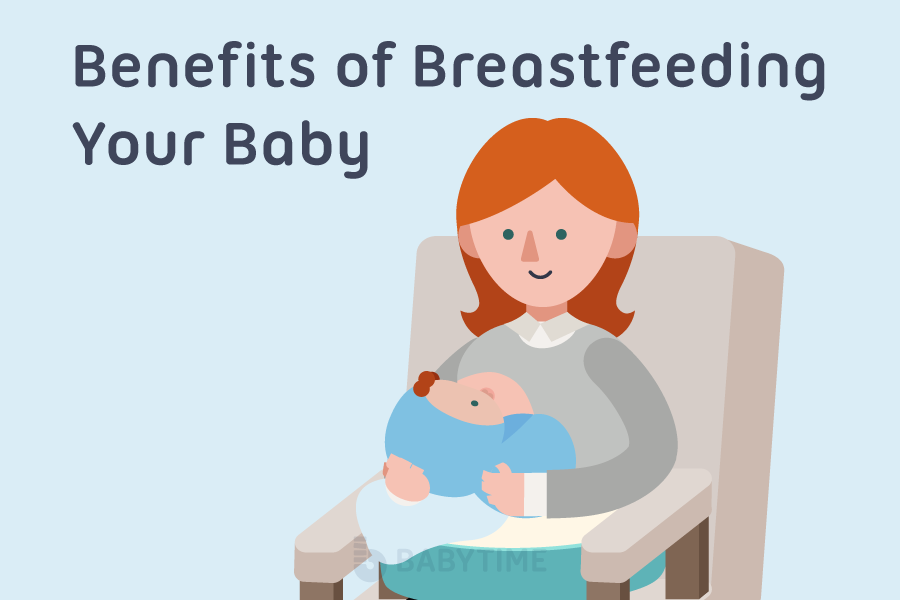 Benefits of Breastfeeding Your Baby

BABYTIME